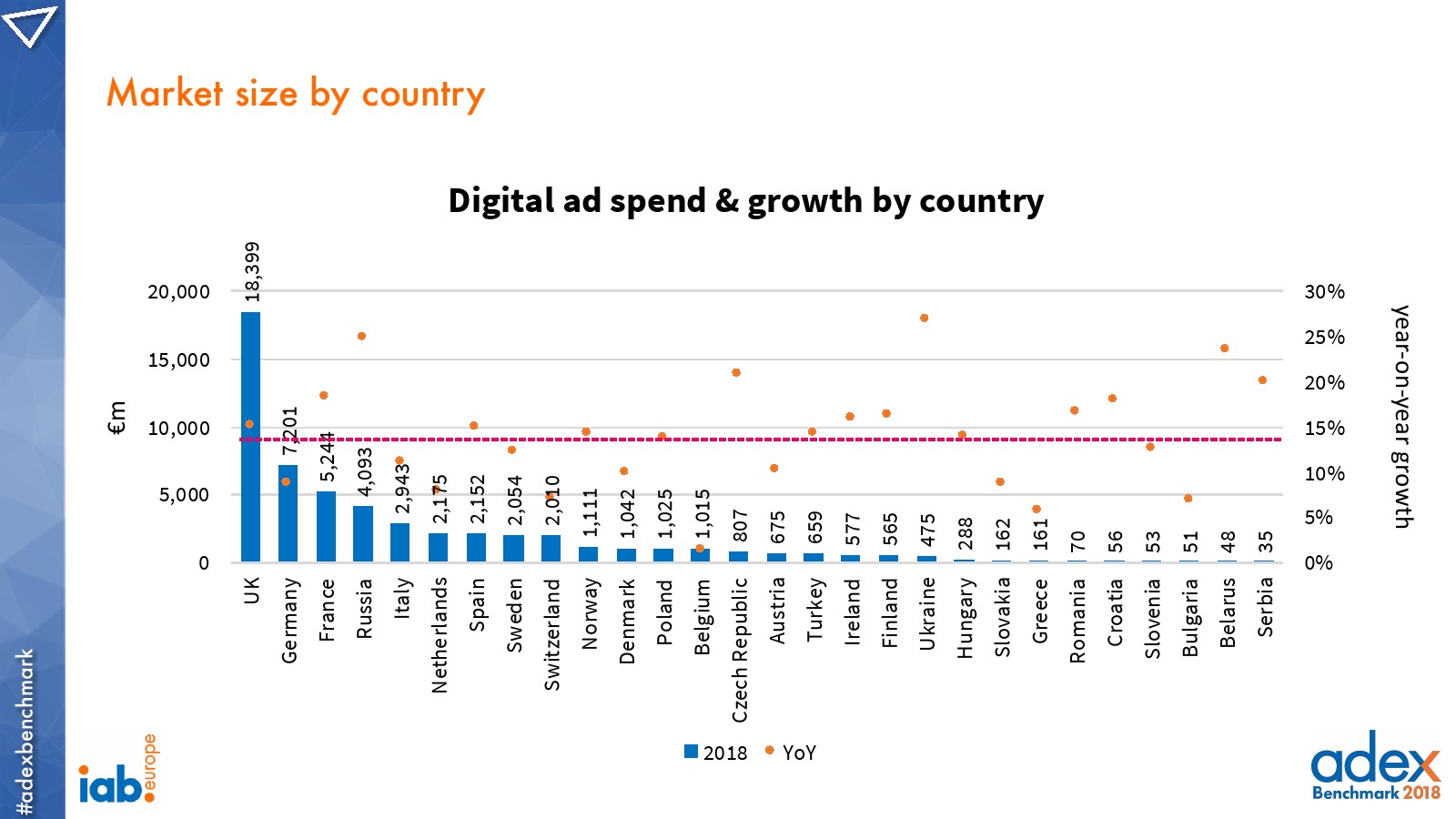 Market size by country

Digital ad spend & growth by country

€m

20,000
15,000
10,000
5,000
0

30%
25%
20%
15%
10%
5%
0%

year-on-year growth

18,399
7,201
5,244
4,093
2,943
2,175
2,152
2,054
2,010
1,111
1,042
1,025
1,015
807
675
659
577
565
475
288
162
161
70
56
53
51
48
35

UK
Germany
France
Russia
Italy
Netherlands
Spain
Sweden
Switzerland
Norway
Denmark
Poland
Belgium
Czech Republic
Austria
Turkey
Ireland
Finland
Ukraine
Hungary
Slovakia
Greece
Romania
Croatia
Slovenia
Bulgaria
Belarus
Serbia

2018 YoY

#adexbenchmark

iab. europe

adex Benchmark 2018